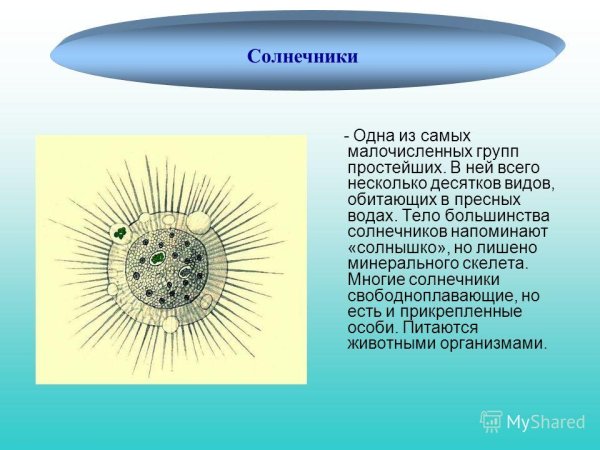 Солнечники

- Одна из самых малочисленных групп простейших. В ней всего несколько десятков видов, обитающих в пресных водах. Тело большинства солнечников напоминают «солнышко», но лишено минерального скелета. Многие солнечники свободноплавающие, но есть и прикрепленные особи. Питаются животными организмами.

MyShared